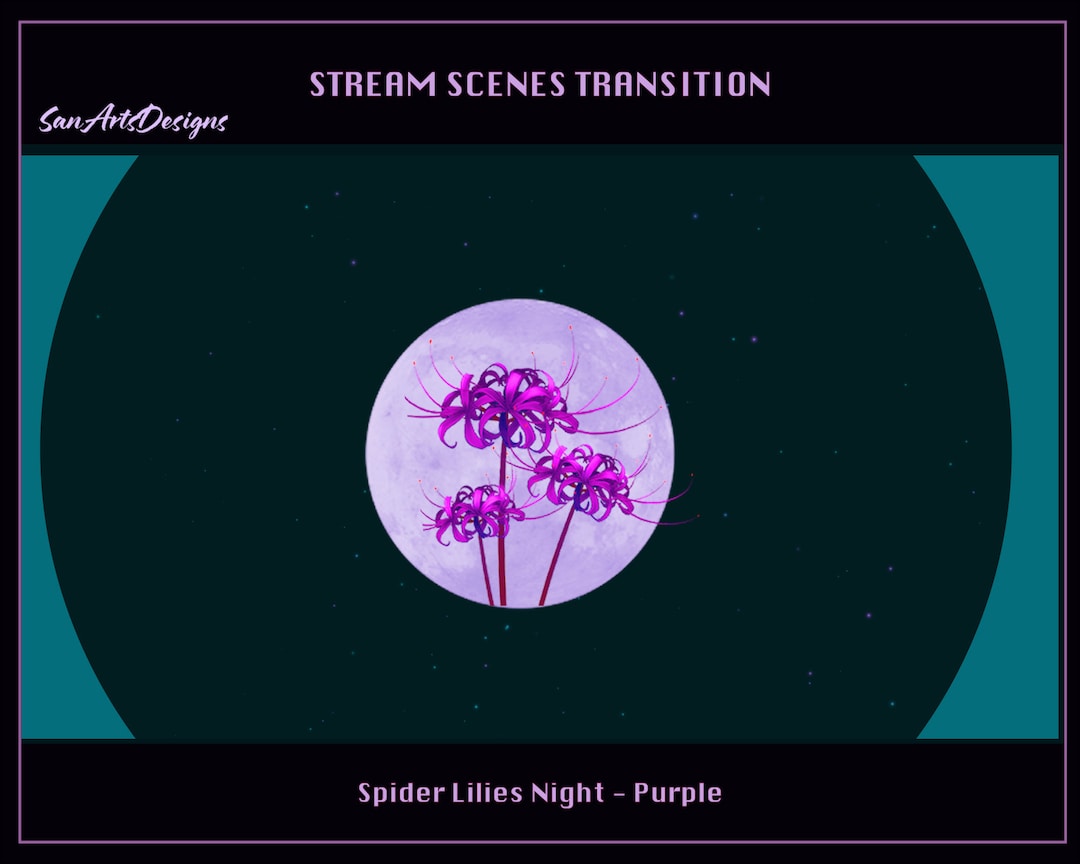 STREAM SCENES TRANSITION

SanArtsDesigns

Spider Lilies Night - Purple